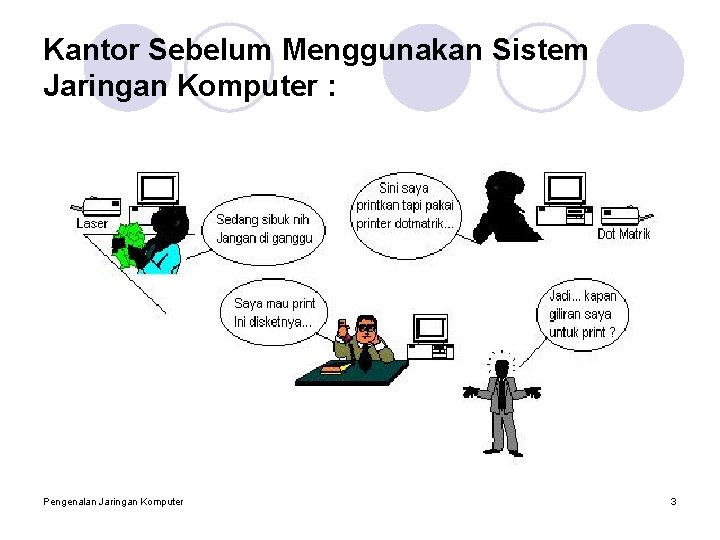 Kantor Sebelum Menggunakan Sistem Jaringan Komputer :

Laser

Sedang sibuk nih Jangan di ganggu

Sini saya printkan tapi pakai printer dotmatrik...

Dot Matrik

Saya mau print Ini disketnya...

Jadi... kapan giliran saya untuk print ?

Pengenalan Jaringan Komputer

3